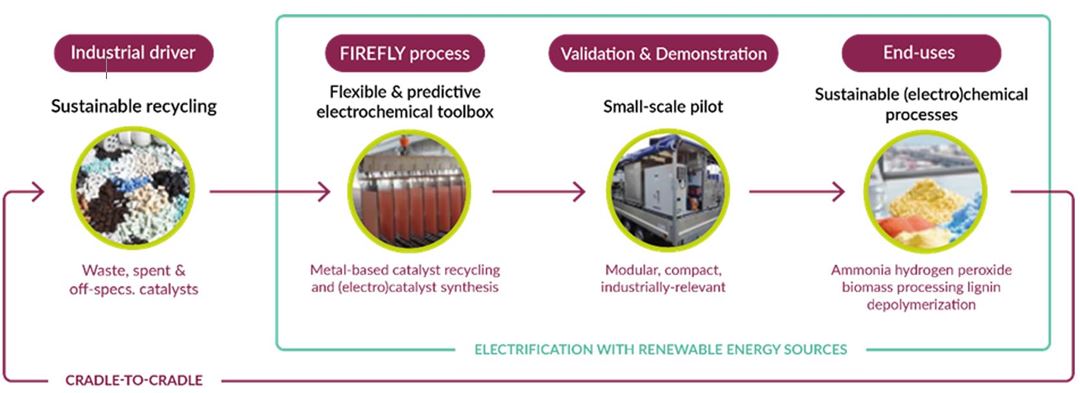 Industrial driver

Sustainable recycling

Waste, spent & off-specs. catalysts

FIREFLY process

Flexible & predictive electrochemical toolbox

Metal-based catalyst recycling and (electro)catalyst synthesis

Validation & Demonstration

Small-scale pilot

Modular, compact, industrially-relevant

End-uses

Sustainable (electro)chemical processes

Ammonia hydrogen peroxide biomass processing lignin depolymerization

ELECTRIFICATION WITH RENEWABLE ENERGY SOURCES

CRADLE-TO-CRADLE